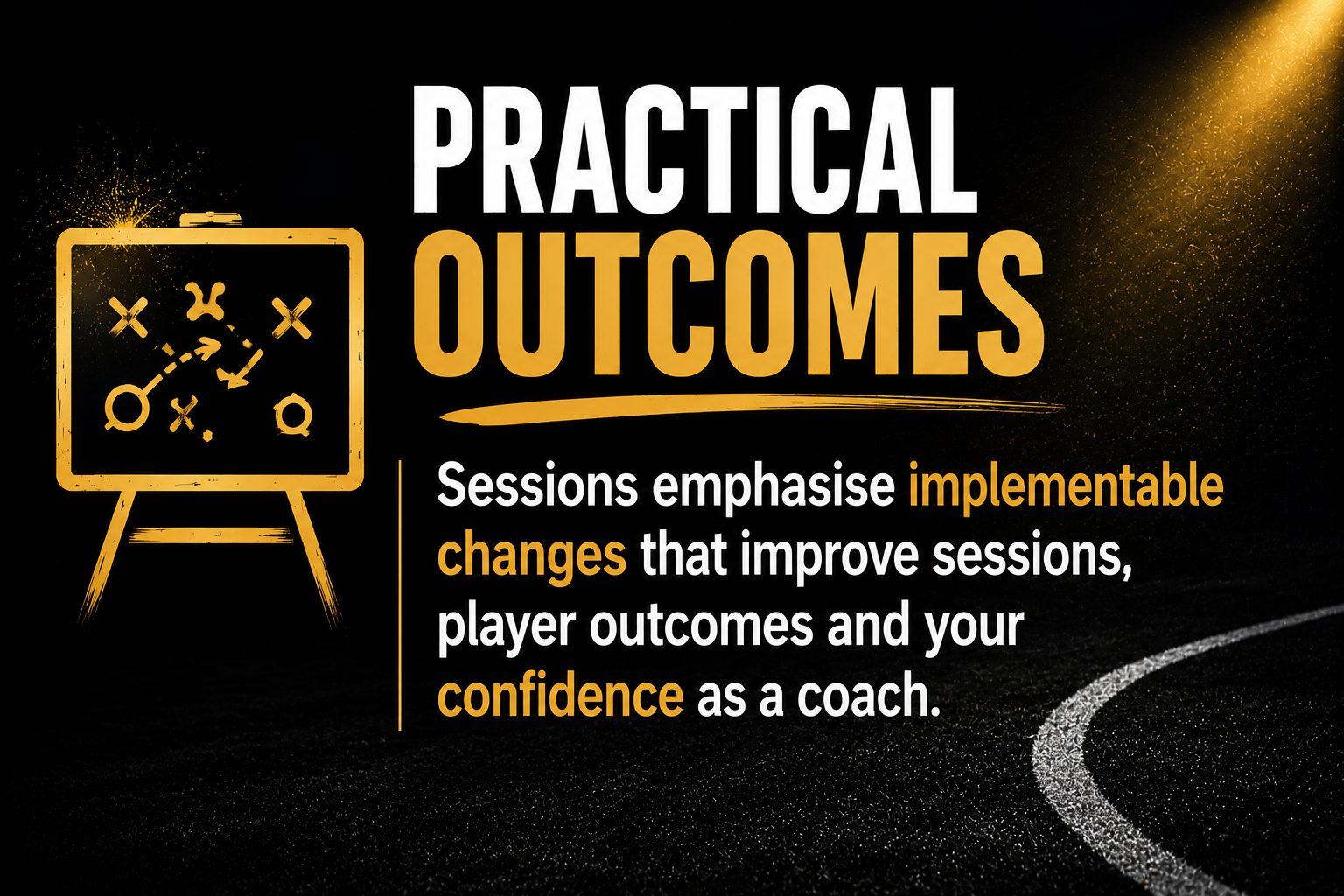 PRACTICAL OUTCOMES

Sessions emphasise implementable changes that improve sessions, player outcomes and your confidence as a coach.